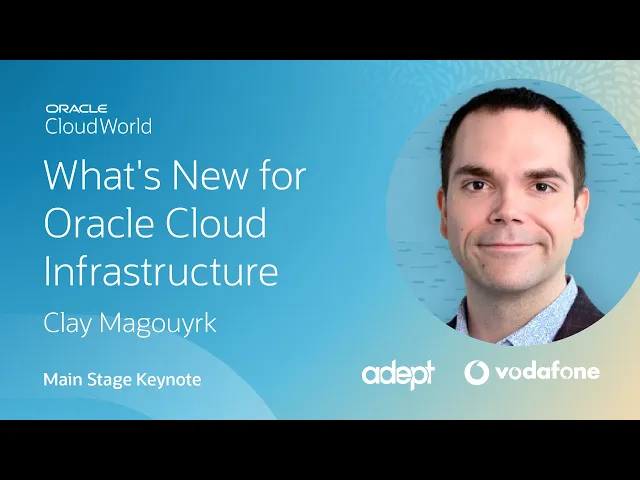 ORACLE
CloudWorld

What's New for Oracle Cloud Infrastructure

Clay Magouyrk

Main Stage Keynote

adept

vodafone